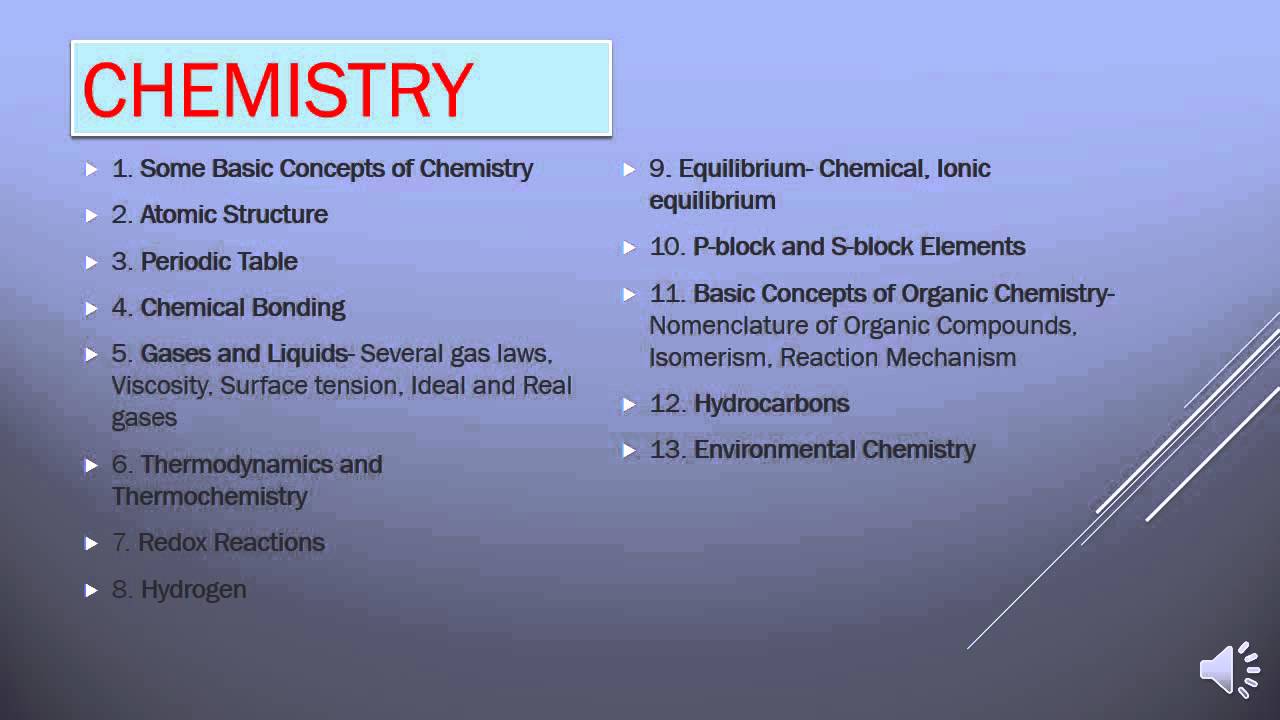 CHEMISTRY

1. Some Basic Concepts of Chemistry

2. Atomic Structure

3. Periodic Table

4. Chemical Bonding

5. Gases and Liquids- Several gas laws, Viscosity, Surface tension, Ideal and Real gases

6. Thermodynamics and Thermochemistry

7. Redox Reactions

8. Hydrogen

9. Equilibrium- Chemical, Ionic equilibrium

10. P-block and S-block Elements

11. Basic Concepts of Organic Chemistry- Nomenclature of Organic Compounds, Isomerism, Reaction Mechanism

12. Hydrocarbons

13. Environmental Chemistry